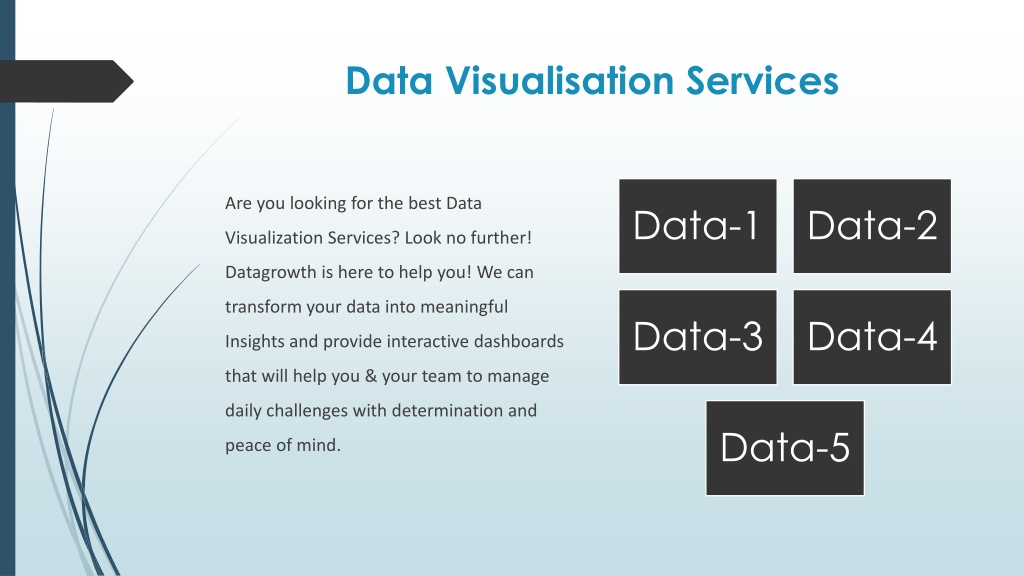 Data Visualisation Services

Are you looking for the best Data Visualization Services? Look no further! Datagrowth is here to help you! We can transform your data into meaningful Insights and provide interactive dashboards that will help you & your team to manage daily challenges with determination and peace of mind.

Data-1

Data-2

Data-3

Data-4

Data-5